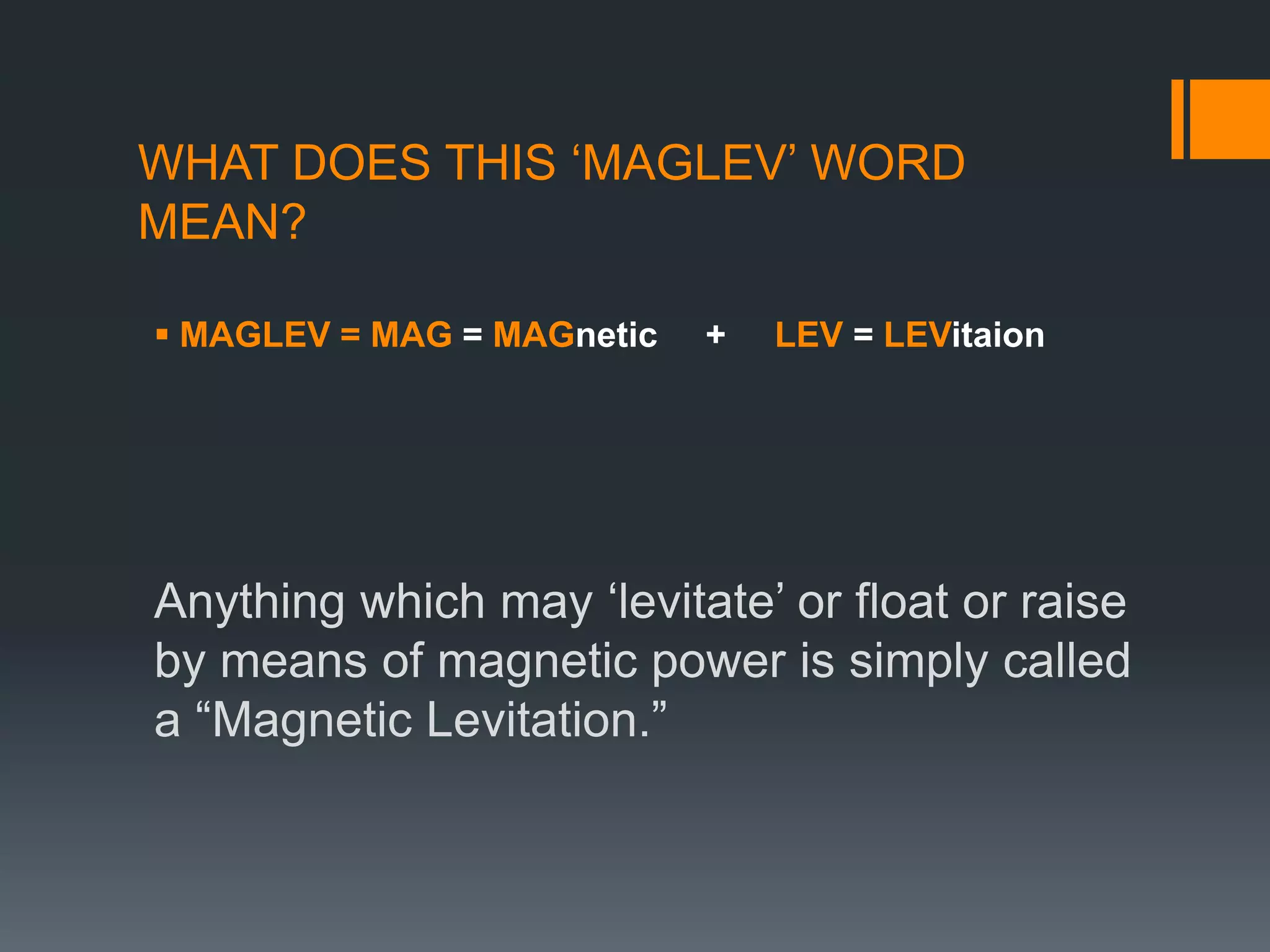 WHAT DOES THIS ‘MAGLEV’ WORD MEAN?

▪ MAGLEV = MAG = MAGnetic + LEV = LEVitaion

Anything which may ‘levitate’ or float or raise by means of magnetic power is simply called a “Magnetic Levitation.”